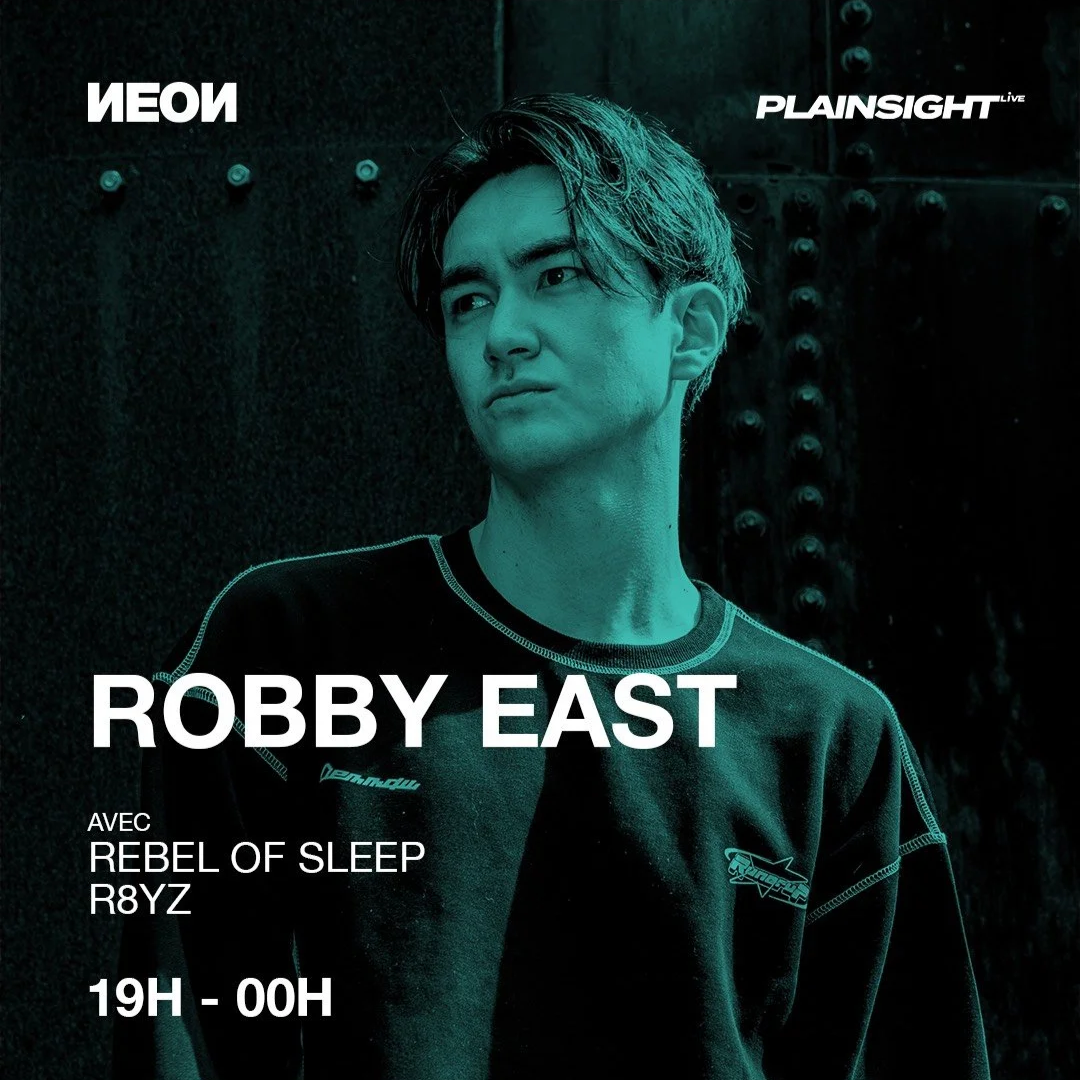 NEON

PLAINSIGHT LIVE

ROBBY EAST

AVEC
REBEL OF SLEEP
R8YZ

19H - 00H